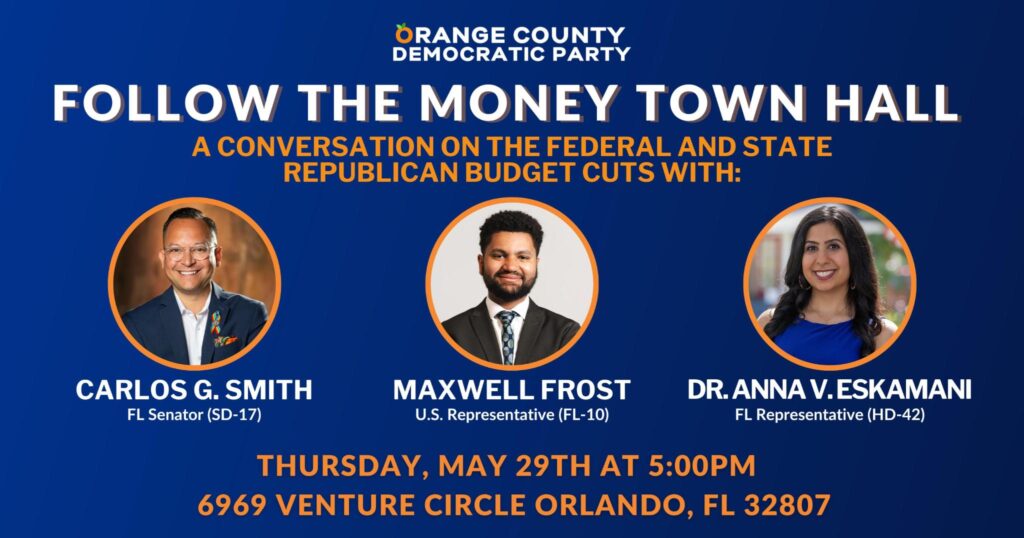 ORANGE COUNTY
DEMOCRATIC PARTY

FOLLOW THE MONEY TOWN HALL

A CONVERSATION ON THE FEDERAL AND STATE REPUBLICAN BUDGET CUTS WITH:

CARLOS G. SMITH
FL Senator (SD-17)

MAXWELL FROST
U.S. Representative (FL-10)

DR. ANNA V. ESKAMANI
FL Representative (HD-42)

THURSDAY, MAY 29TH AT 5:00PM
6969 VENTURE CIRCLE ORLANDO, FL 32807